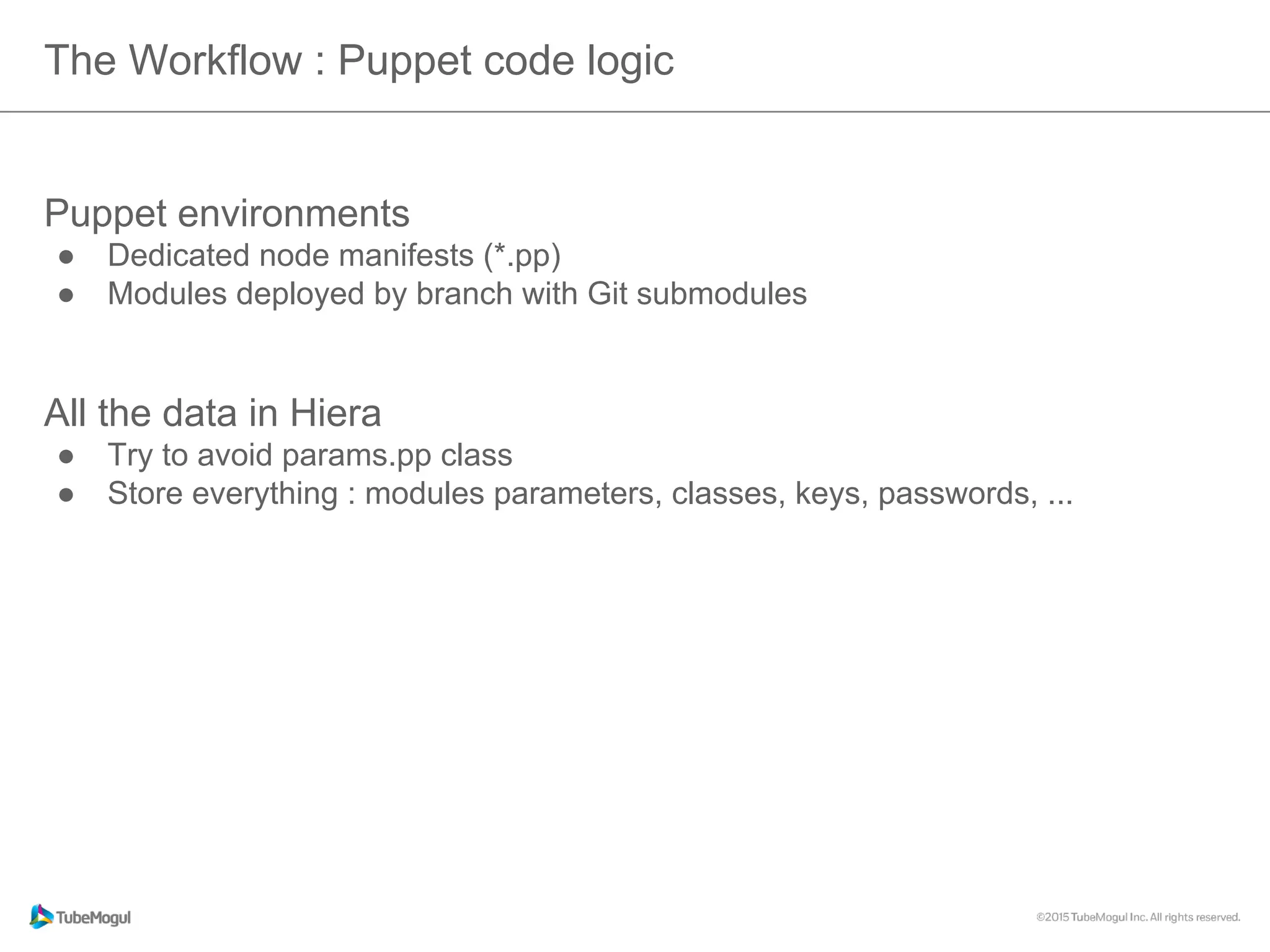 The Workflow : Puppet code logic

Puppet environments
● Dedicated node manifests (*.pp)
● Modules deployed by branch with Git submodules

All the data in Hiera
● Try to avoid params.pp class
● Store everything : modules parameters, classes, keys, passwords, ...

TubeMogul

©2015 TubeMogul Inc. All rights reserved.